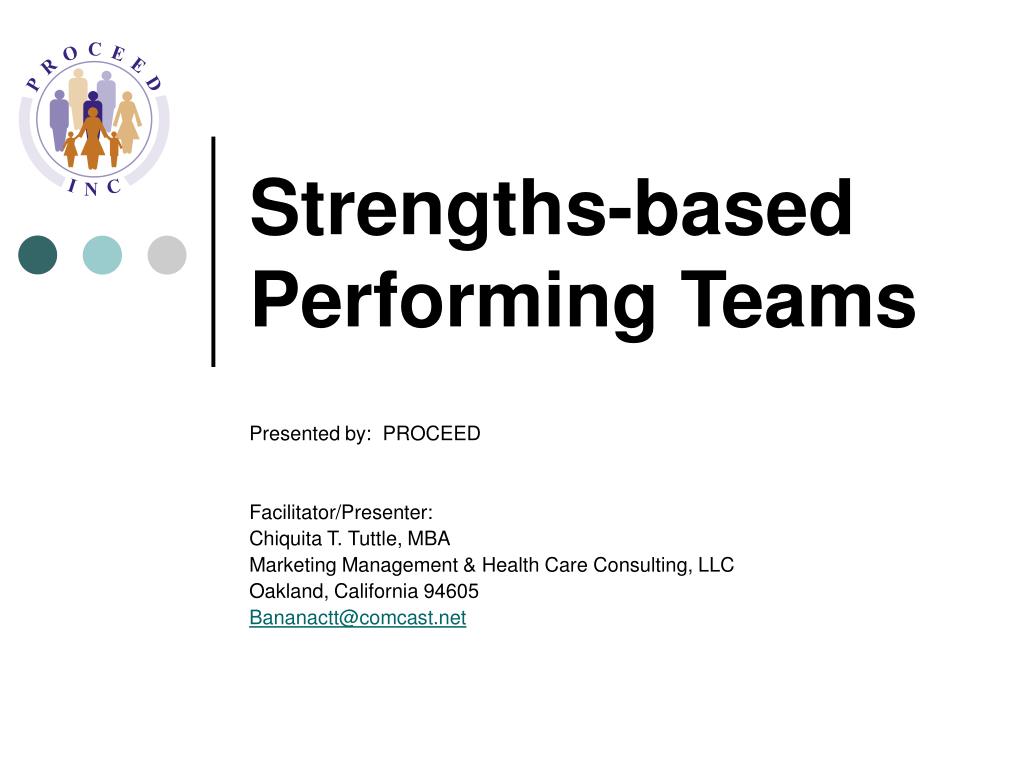 PROCEED
INC

Strengths-based Performing Teams

Presented by: PROCEED

Facilitator/Presenter:
Chiquita T. Tuttle, MBA
Marketing Management & Health Care Consulting, LLC
Oakland, California 94605
Bananactt@comcast.net